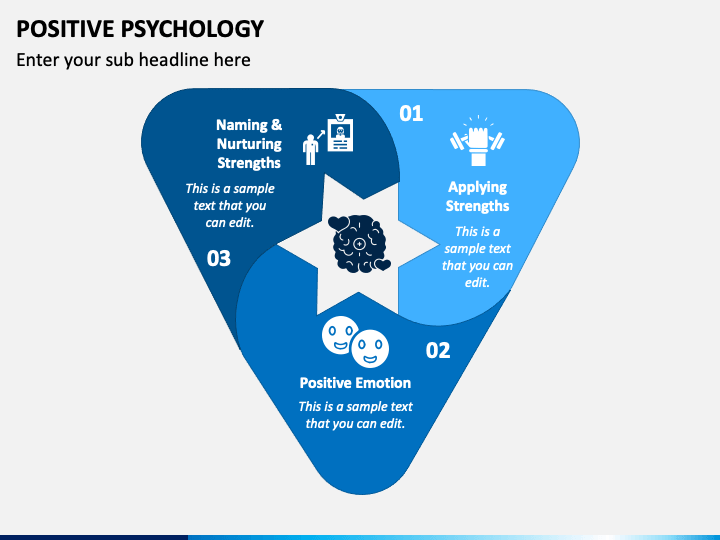 POSITIVE PSYCHOLOGY

Enter your sub headline here

01

Applying Strengths

This is a sample text that you can edit.

02

Positive Emotion

This is a sample text that you can edit.

03

Naming & Nurturing Strengths

This is a sample text that you can edit.